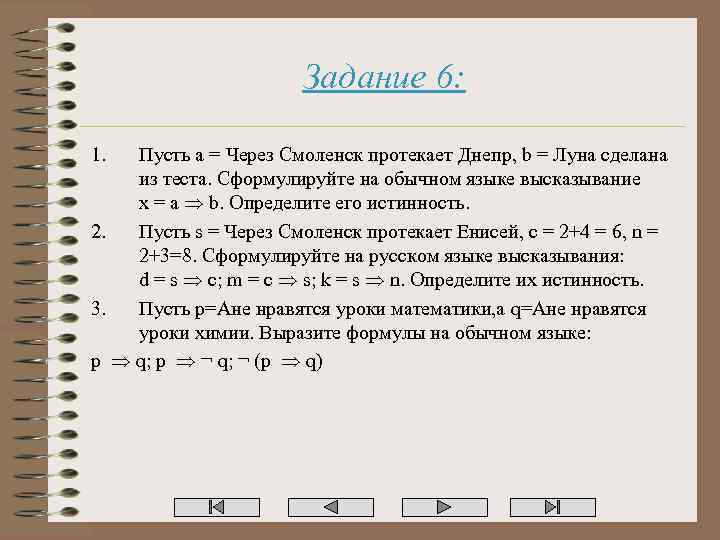 Задание 6:

1. Пусть a = Через Смоленск протекает Днепр, b = Луна сделана из теста. Сформулируйте на обычном языке высказывание $x = a \Rightarrow b$. Определите его истинность.

2. Пусть s = Через Смоленск протекает Енисей, c = 2+4 = 6, n = 2+3=8. Сформулируйте на русском языке высказывания: $d = s \Rightarrow c$; $m = c \Rightarrow s$; $k = s \Rightarrow n$. Определите их истинность.

3. Пусть p=Ане нравятся уроки математики,а q=Ане нравятся уроки химии. Выразите формулы на обычном языке:

$p \Rightarrow q$; $p \Rightarrow \neg q$; $\neg (p \Rightarrow q)$